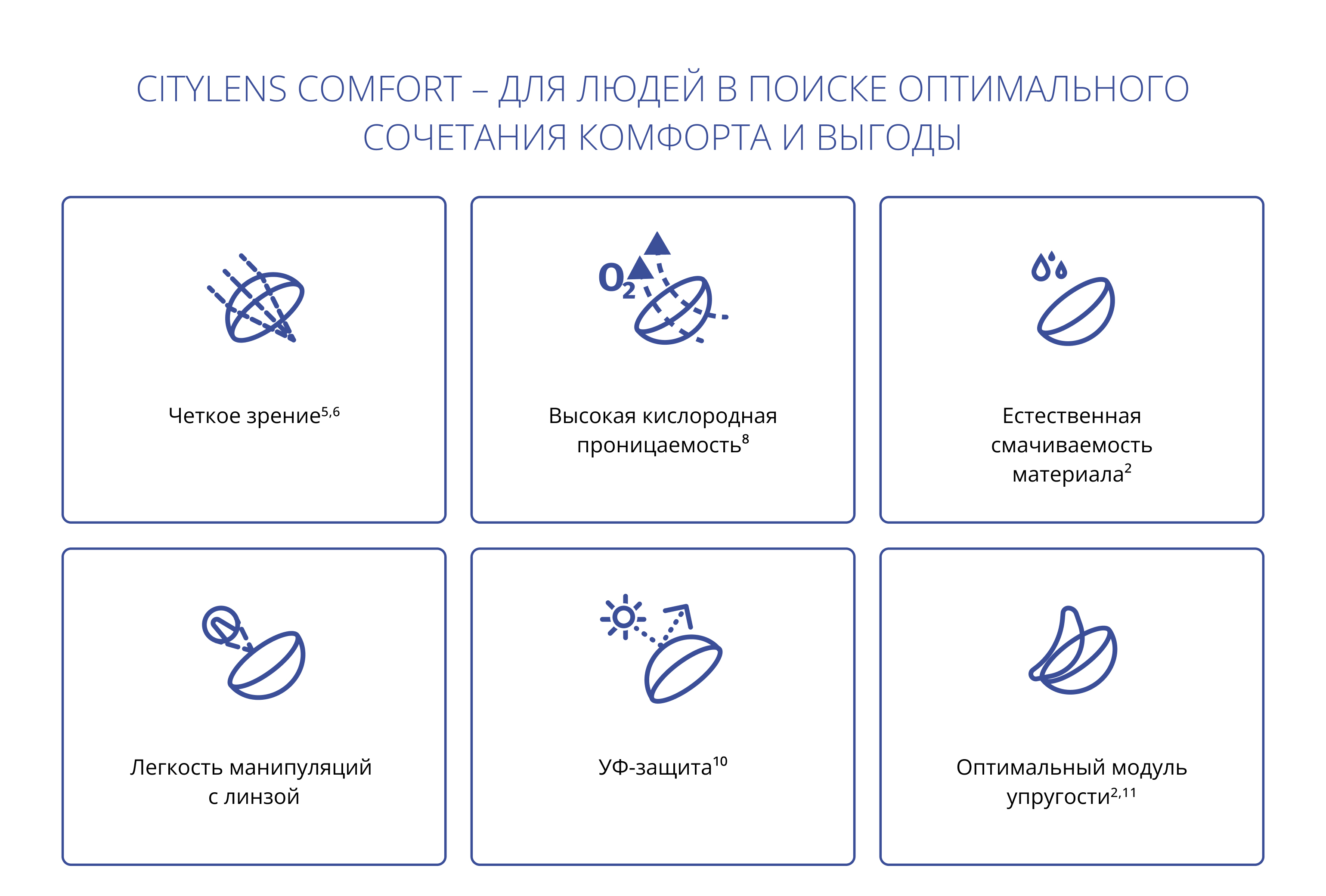 CITYLENS COMFORT – ДЛЯ ЛЮДЕЙ В ПОИСКЕ ОПТИМАЛЬНОГО СОЧЕТАНИЯ КОМФОРТА И ВЫГОДЫ

Четкое зрение$^{5,6}$

$O_2$

Высокая кислородная проницаемость$^{8}$

Естественная смачиваемость материала$^{2}$

Легкость манипуляций с линзой

УФ-защита$^{10}$

Оптимальный модуль упругости$^{2,11}$